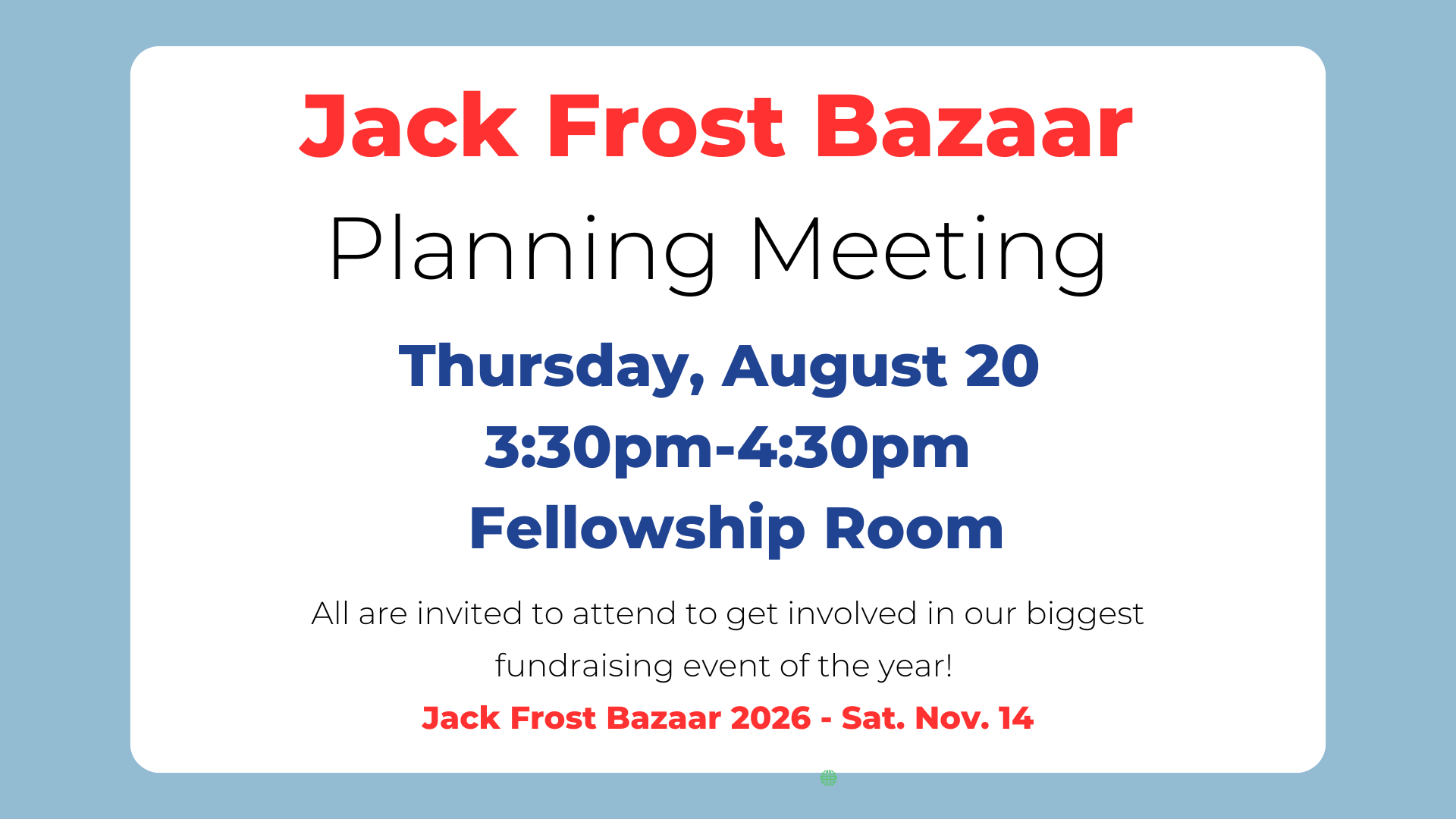 Jack Frost Bazaar

Planning Meeting

Thursday, August 20

3:30pm-4:30pm

Fellowship Room

All are invited to attend to get involved in our biggest fundraising event of the year!

Jack Frost Bazaar 2026 - Sat. Nov. 14